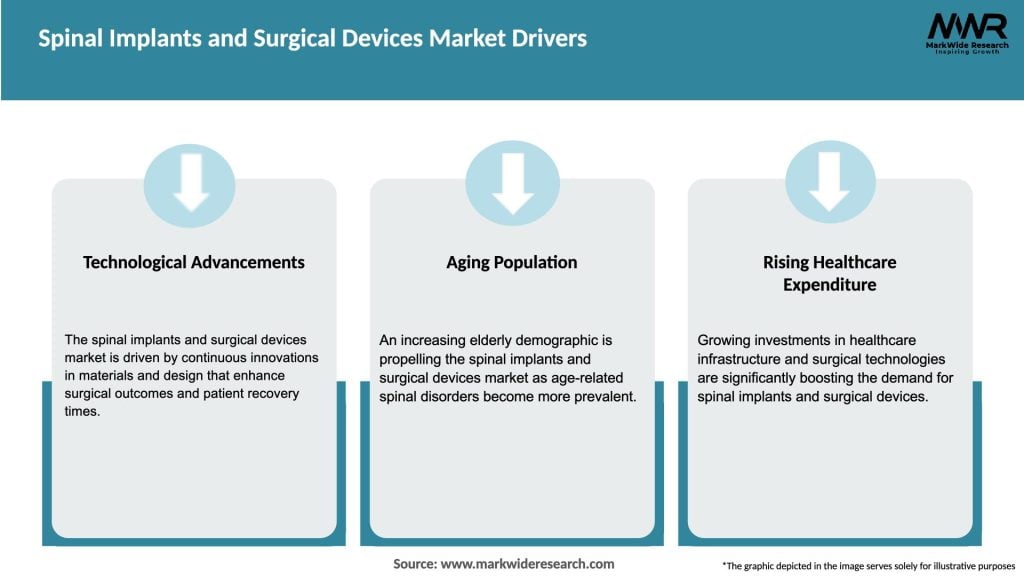 Spinal Implants and Surgical Devices Market Drivers

MWR
MarkWide Research
Inspiring Growth

Technological Advancements

The spinal implants and surgical devices market is driven by continuous innovations in materials and design that enhance surgical outcomes and patient recovery times.

Aging Population

An increasing elderly demographic is propelling the spinal implants and surgical devices market as age-related spinal disorders become more prevalent.

Rising Healthcare Expenditure

Growing investments in healthcare infrastructure and surgical technologies are significantly boosting the demand for spinal implants and surgical devices.

Source: www.markwideresearch.com

*The graphic depicted in the image serves solely for illustrative purposes